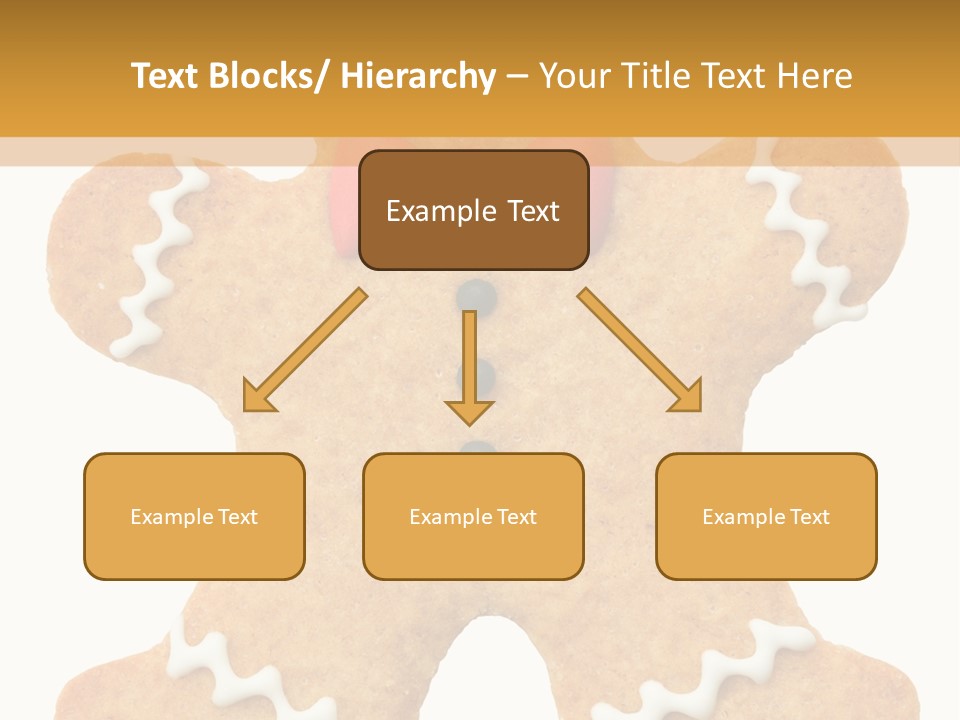 Text Blocks/ Hierarchy – Your Title Text Here

Example Text

Example Text

Example Text

Example Text